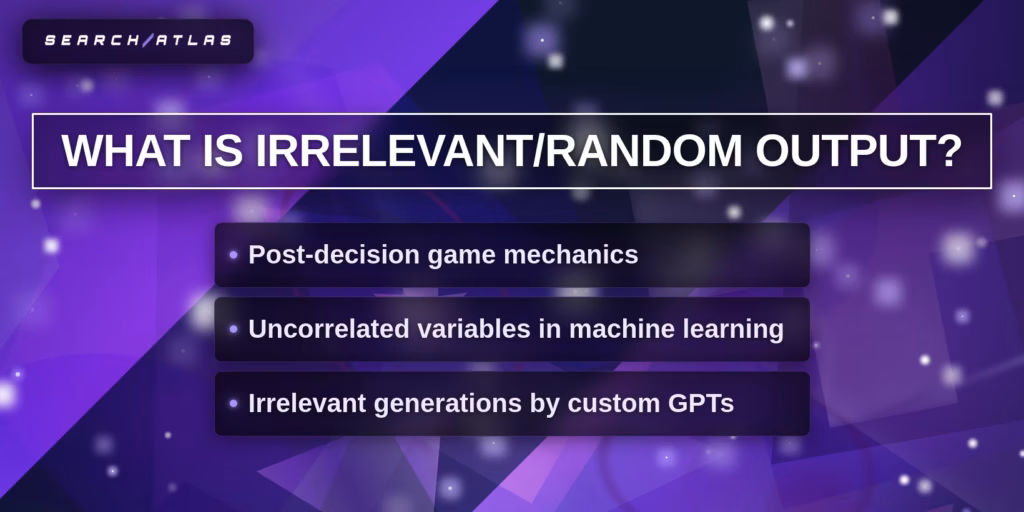 SEARCH/ATLAS

WHAT IS IRRELEVANT/RANDOM OUTPUT?

• Post-decision game mechanics

• Uncorrelated variables in machine learning

• Irrelevant generations by custom GPTs